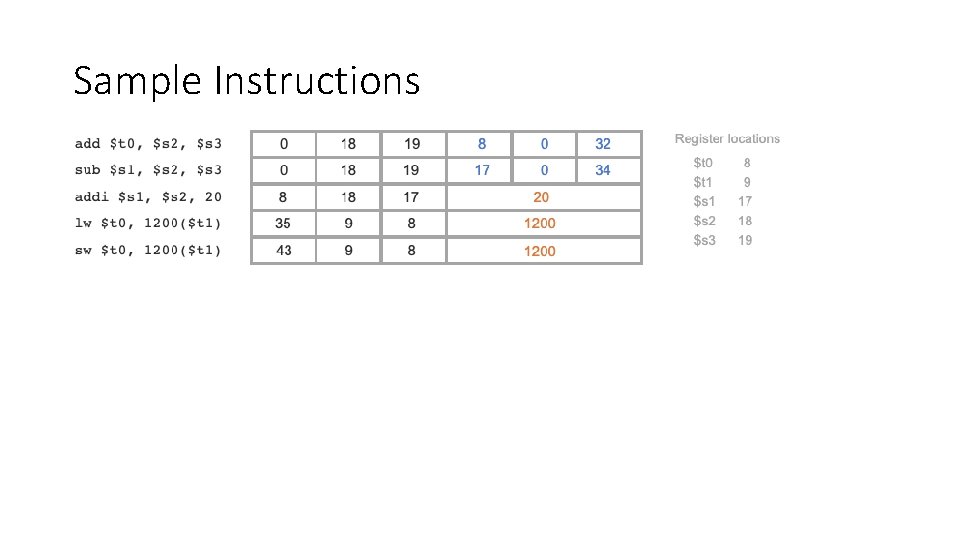 Sample Instructions

| | | | | | | |
|---|---|---|---|---|---|---|
| add \$t0, \$s2, \$s3 | 0 | 18 | 19 | 8 | 0 | 32 |
| sub \$s1, \$s2, \$s3 | 0 | 18 | 19 | 17 | 0 | 34 |
| addi \$s1, \$s2, 20 | 8 | 18 | 17 | 20 | | |
| lw \$t0, 1200(\$t1) | 35 | 9 | 8 | 1200 | | |
| sw \$t0, 1200(\$t1) | 43 | 9 | 8 | 1200 | | |

Register locations

| | |
|---|---|
| \$t0 | 8 |
| \$t1 | 9 |
| \$s1 | 17 |
| \$s2 | 18 |
| \$s3 | 19 |